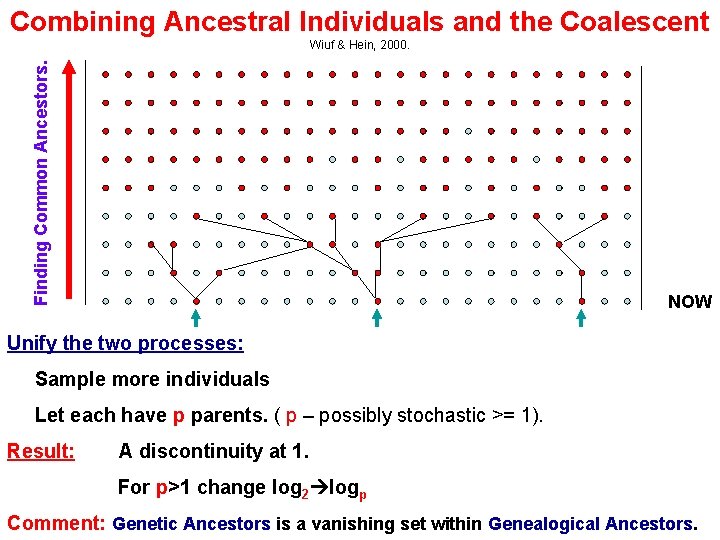 Combining Ancestral Individuals and the Coalescent

Wiuf & Hein, 2000.

Finding Common Ancestors.

NOW

Unify the two processes:

Sample more individuals

Let each have p parents. ( p – possibly stochastic >= 1).

Result: A discontinuity at 1.

For p>1 change $\log_2 \rightarrow \log_p$

Comment: Genetic Ancestors is a vanishing set within Genealogical Ancestors.